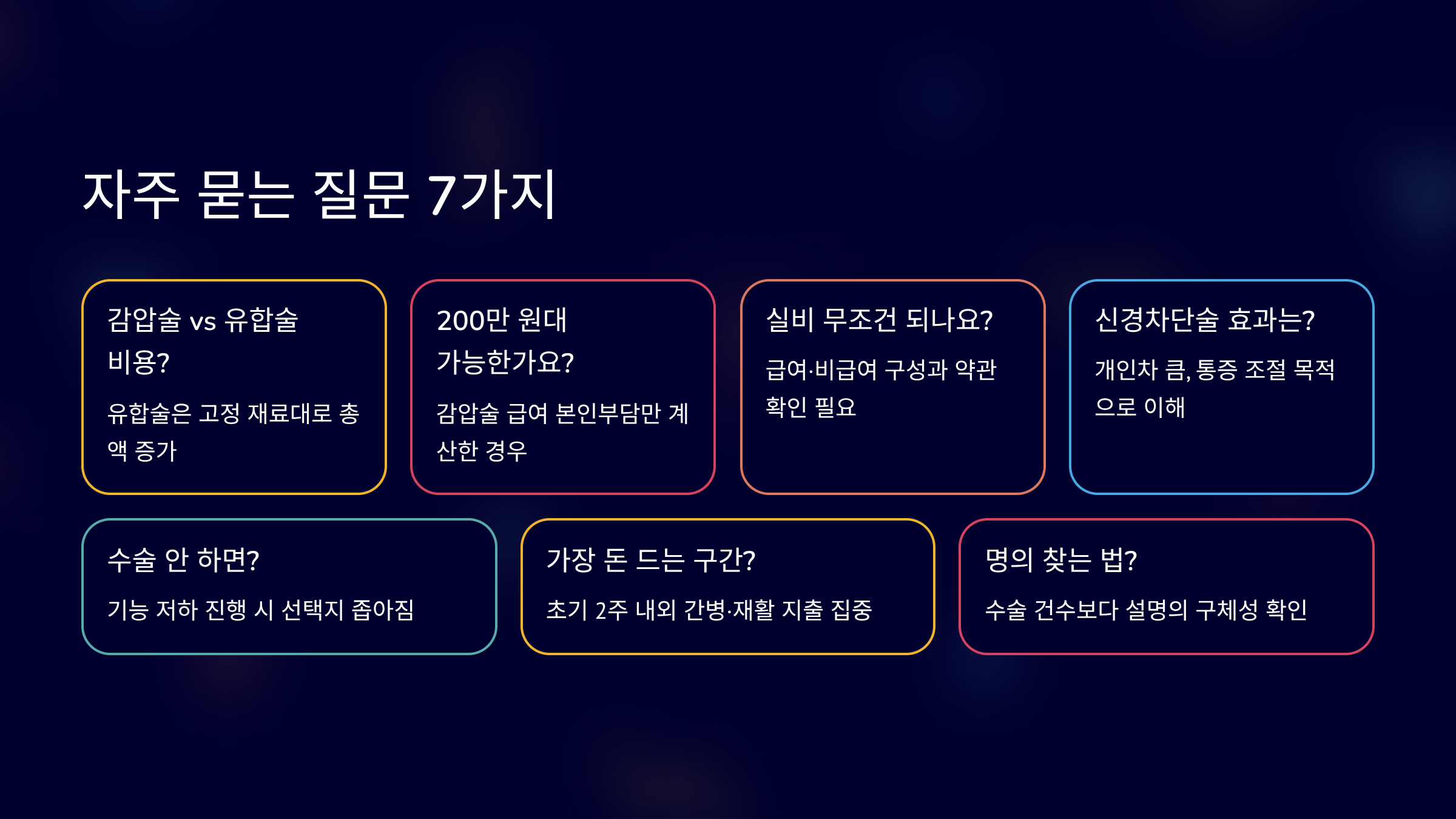 자주 묻는 질문 7가지

감압술 vs 유합술 비용?

유합술은 고정 재료대로 총액 증가

200만 원대 가능한가요?

감압술 급여 본인부담만 계산한 경우

실비 무조건 되나요?

급여·비급여 구성과 약관 확인 필요

신경차단술 효과는?

개인차 큼, 통증 조절 목적으로 이해

수술 안 하면?

기능 저하 진행 시 선택지 좁아짐

가장 돈 드는 구간?

초기 2주 내외 간병·재활 지출 집중

명의 찾는 법?

수술 건수보다 설명의 구체성 확인